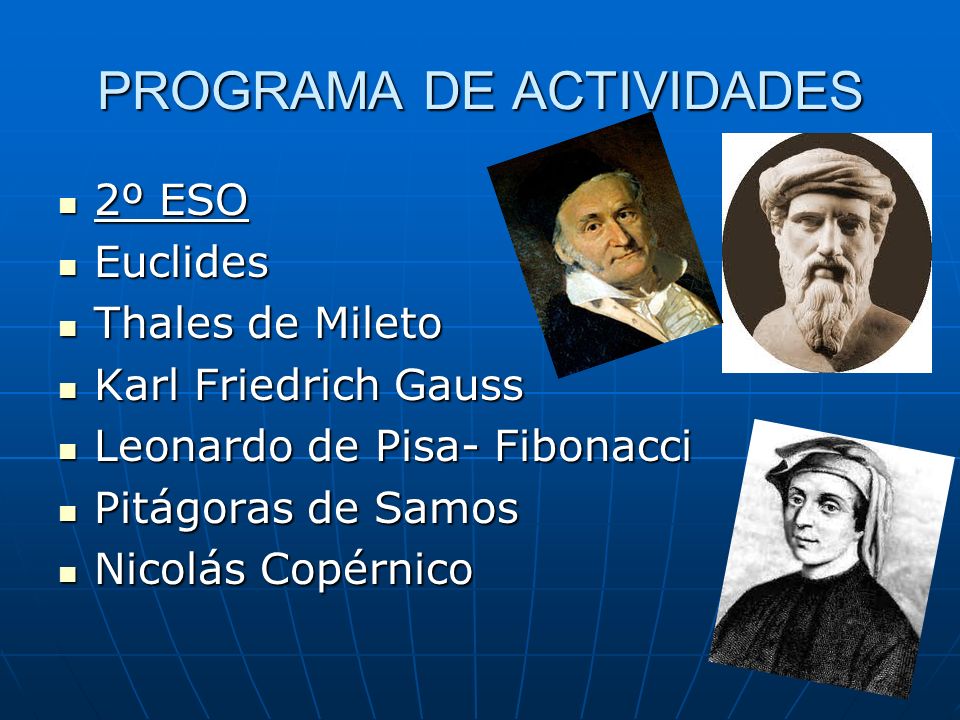 PROGRAMA DE ACTIVIDADES

- 2º ESO
- Euclides
- Thales de Mileto
- Karl Friedrich Gauss
- Leonardo de Pisa- Fibonacci
- Pitágoras de Samos
- Nicolás Copérnico